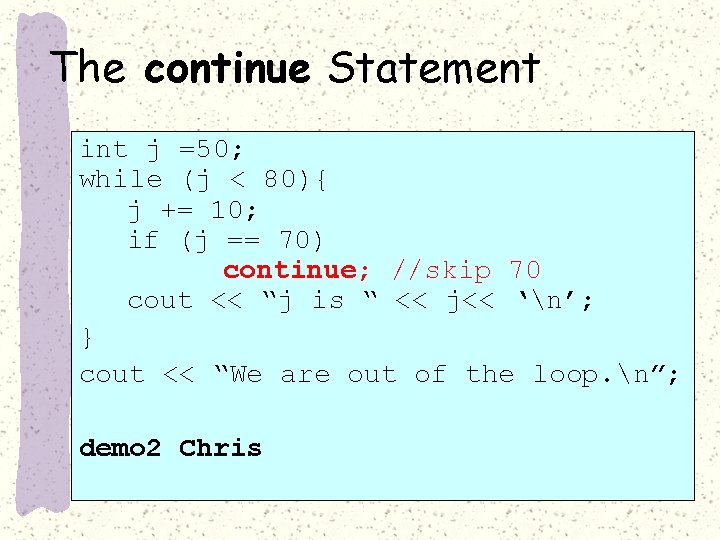 The continue Statement

int j =50;
while (j < 80){
j += 10;
if (j == 70)
continue; //skip 70
cout << “j is “ << j<< ‘\n’;
}
cout << “We are out of the loop.\n”;

demo2 Chris